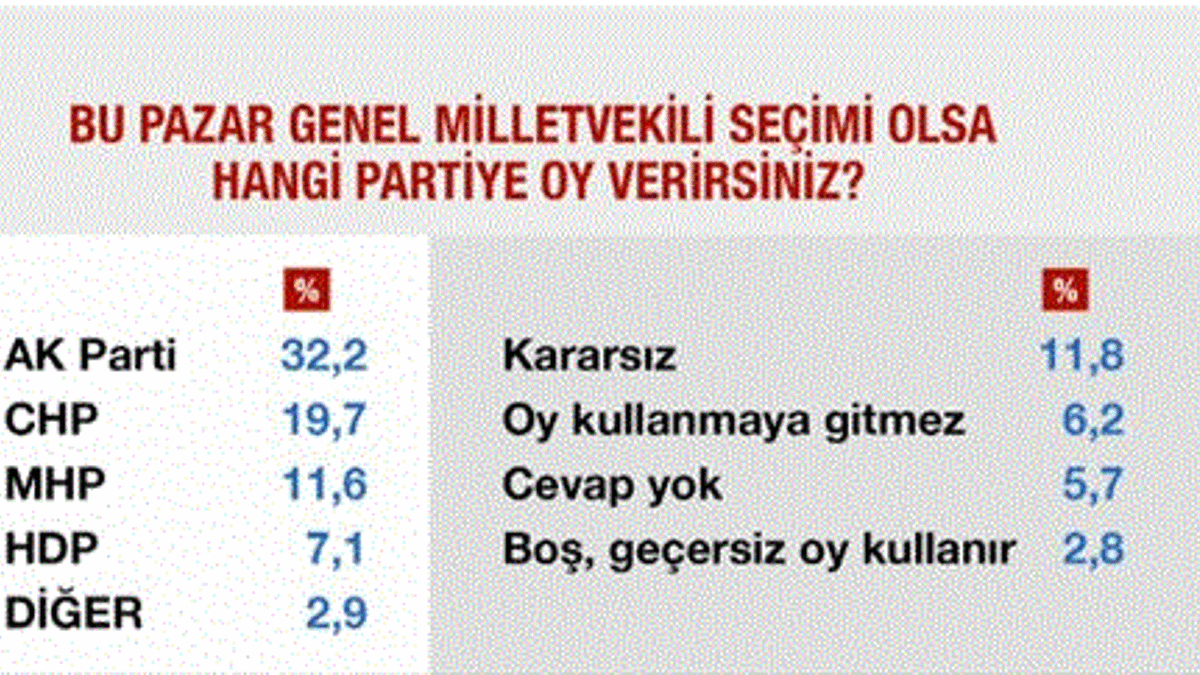 BU PAZAR GENEL MİLLETVEKİLİ SEÇİMİ OLSA HANGİ PARTİYE OY VERİRSİNİZ?

|  | % |
|---|---|
| AK Parti | 32,2 |
| CHP | 19,7 |
| MHP | 11,6 |
| HDP | 7,1 |
| DİĞER | 2,9 |

|  | % |
|---|---|
| Kararsız | 11,8 |
| Oy kullanmaya gitmez | 6,2 |
| Cevap yok | 5,7 |
| Boş, geçersiz oy kullanır | 2,8 |